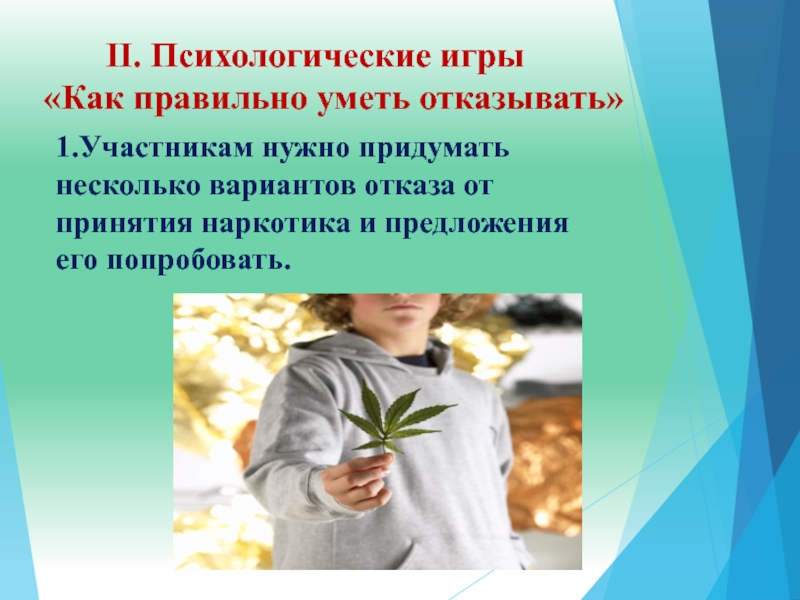 II. Психологические игры
«Как правильно уметь отказывать»

1.Участникам нужно придумать несколько вариантов отказа от принятия наркотика и предложения его попробовать.